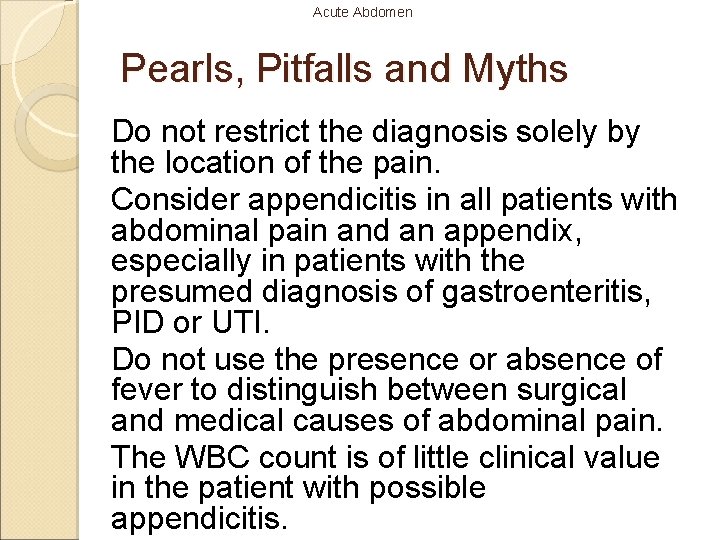 Acute Abdomen

Pearls, Pitfalls and Myths

Do not restrict the diagnosis solely by the location of the pain.

Consider appendicitis in all patients with abdominal pain and an appendix, especially in patients with the presumed diagnosis of gastroenteritis, PID or UTI.

Do not use the presence or absence of fever to distinguish between surgical and medical causes of abdominal pain.

The WBC count is of little clinical value in the patient with possible appendicitis.